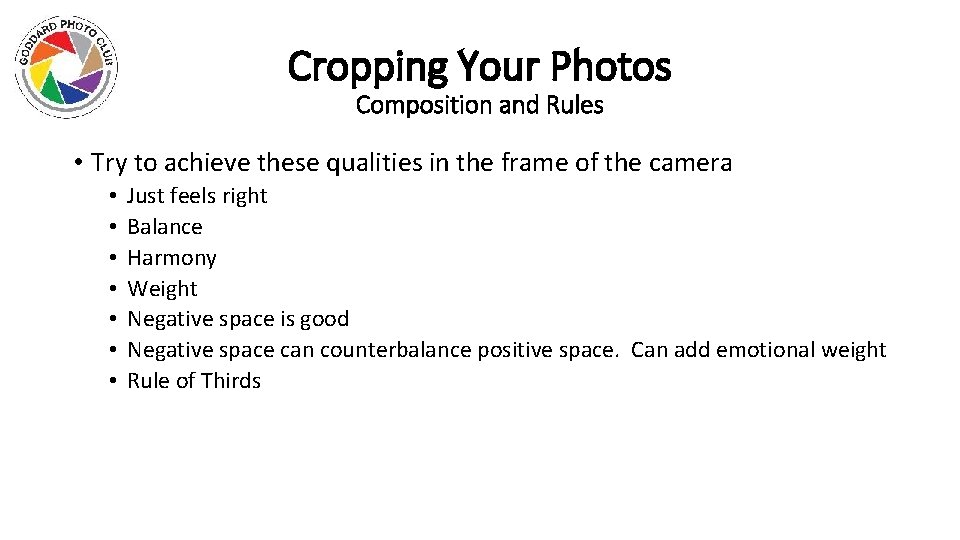 GODDARD PHOTO CLUB

Cropping Your Photos
Composition and Rules

• Try to achieve these qualities in the frame of the camera
• Just feels right
• Balance
• Harmony
• Weight
• Negative space is good
• Negative space can counterbalance positive space. Can add emotional weight
• Rule of Thirds